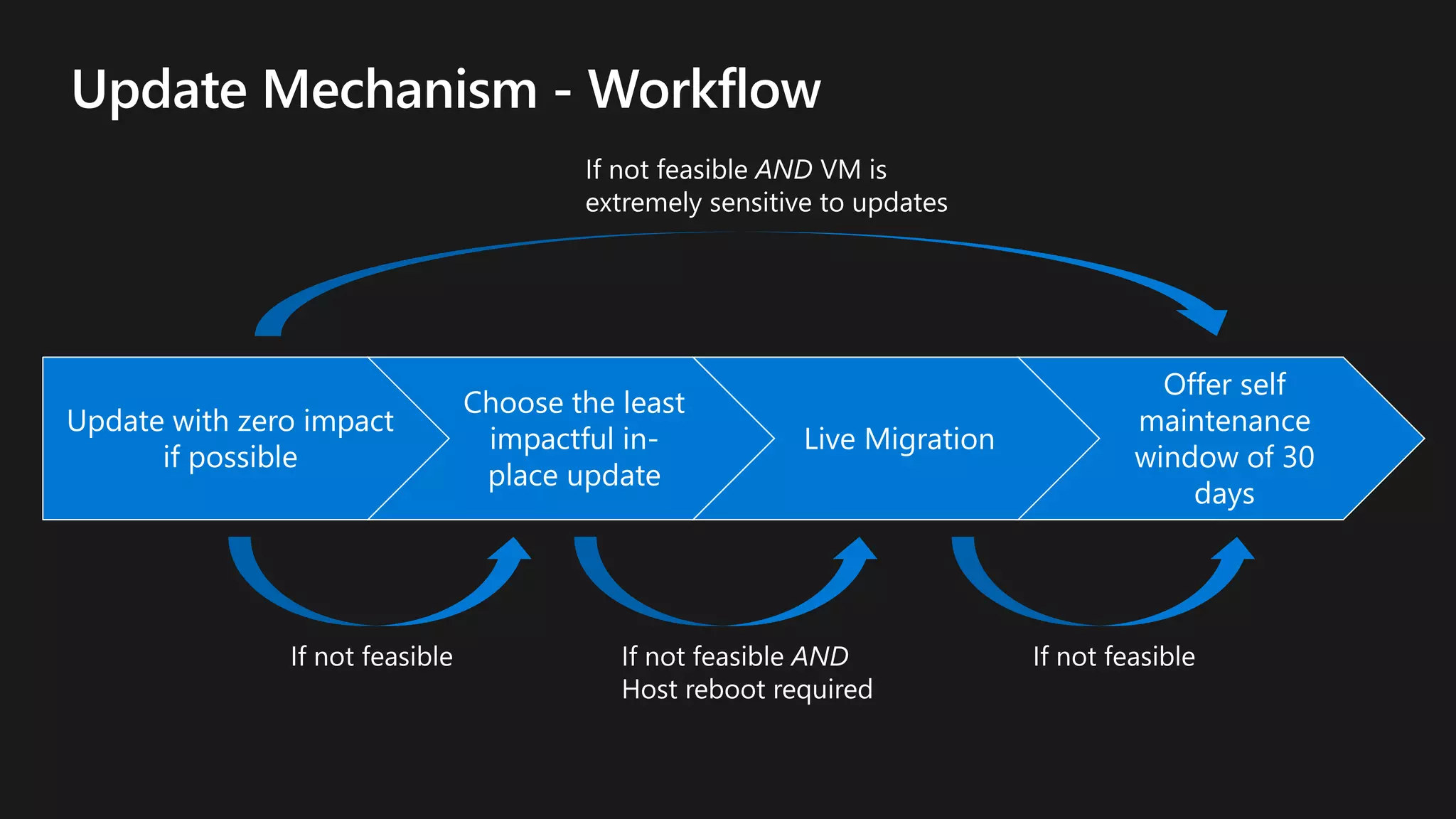 Update Mechanism - Workflow

If not feasible AND VM is extremely sensitive to updates

Update with zero impact if possible

Choose the least impactful in-place update

Live Migration

Offer self maintenance window of 30 days

If not feasible

If not feasible AND Host reboot required

If not feasible